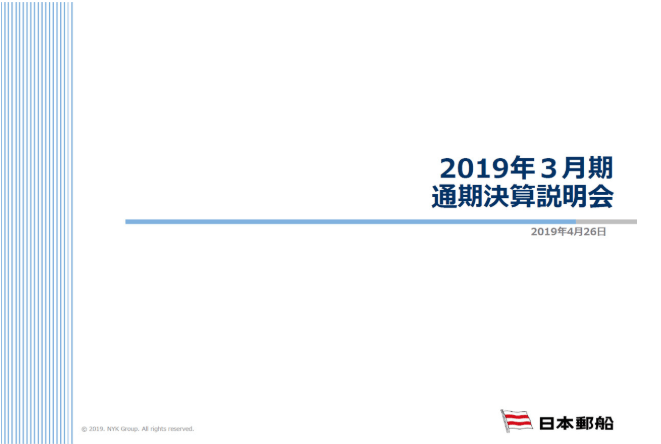 2019年３月期
通期決算説明会

2019年4月26日

© 2019. NYK Group. All rights reserved.

日本郵船